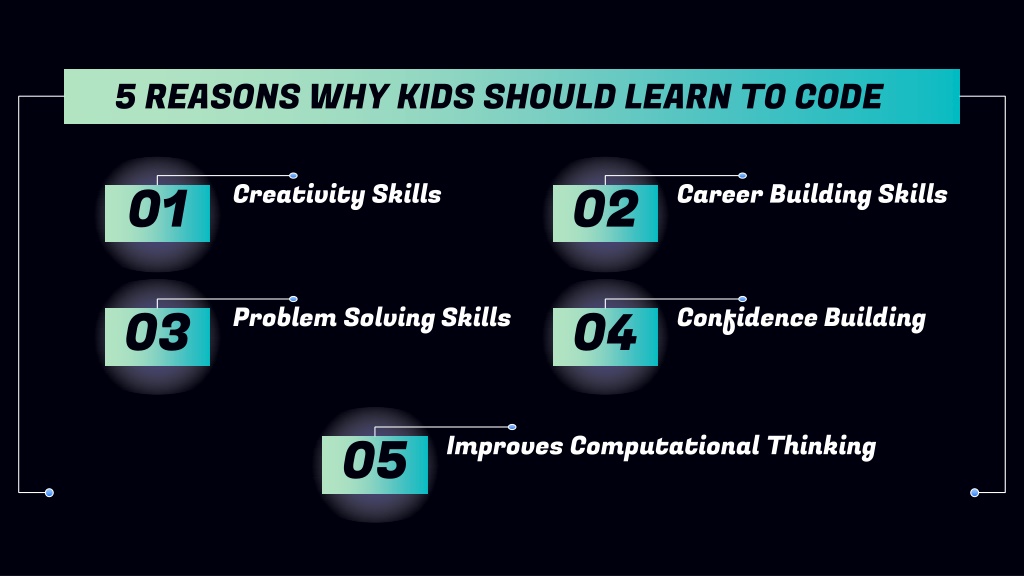 5 REASONS WHY KIDS SHOULD LEARN TO CODE

01 Creativity Skills

02 Career Building Skills

03 Problem Solving Skills

04 Confidence Building

05 Improves Computational Thinking